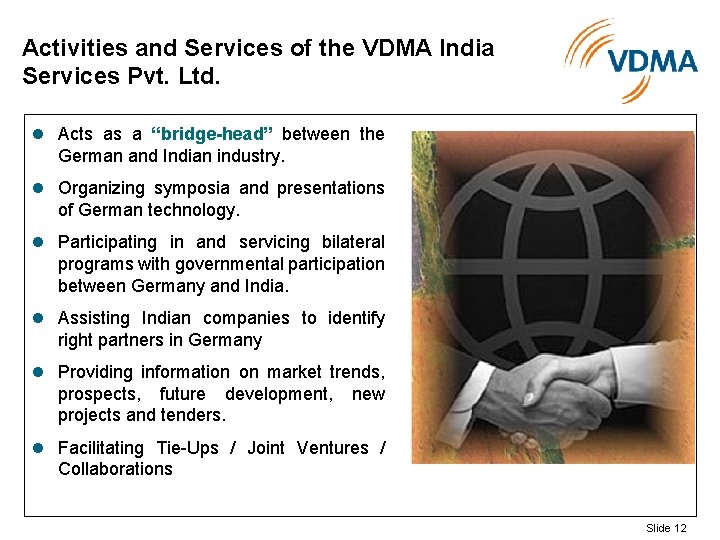 Activities and Services of the VDMA India Services Pvt. Ltd.

VDMA

- Acts as a “bridge-head” between the German and Indian industry.
- Organizing symposia and presentations of German technology.
- Participating in and servicing bilateral programs with governmental participation between Germany and India.
- Assisting Indian companies to identify right partners in Germany
- Providing information on market trends, prospects, future development, new projects and tenders.
- Facilitating Tie-Ups / Joint Ventures / Collaborations

Slide 12